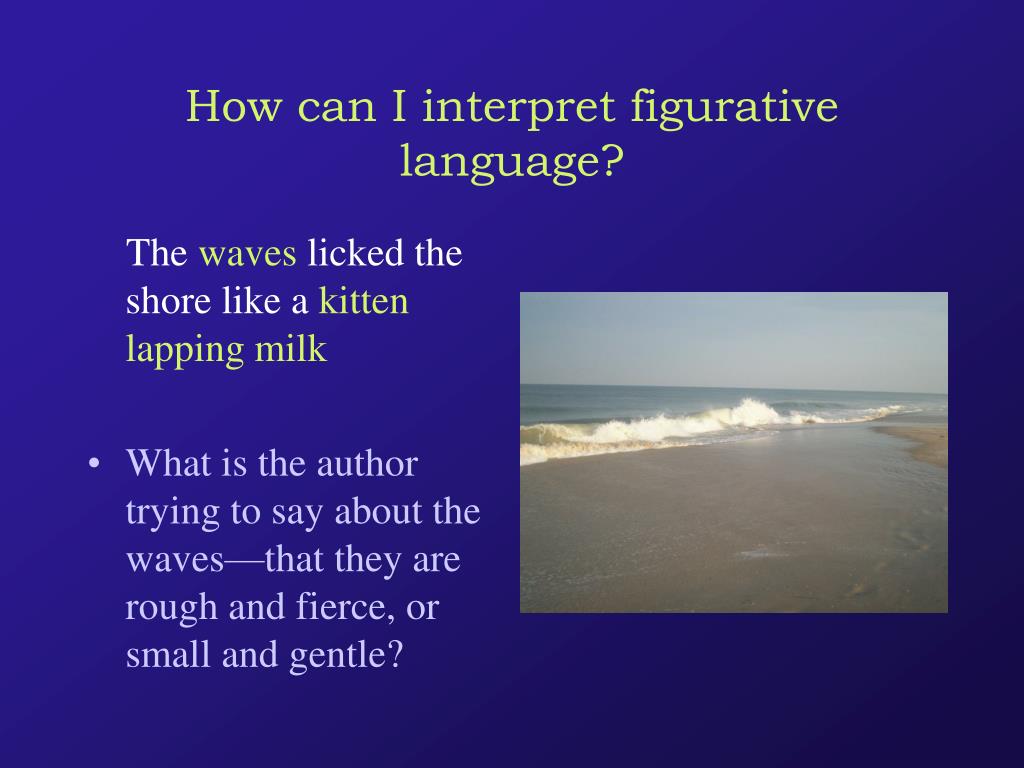 How can I interpret figurative language?

The waves licked the shore like a kitten lapping milk

• What is the author trying to say about the waves—that they are rough and fierce, or small and gentle?